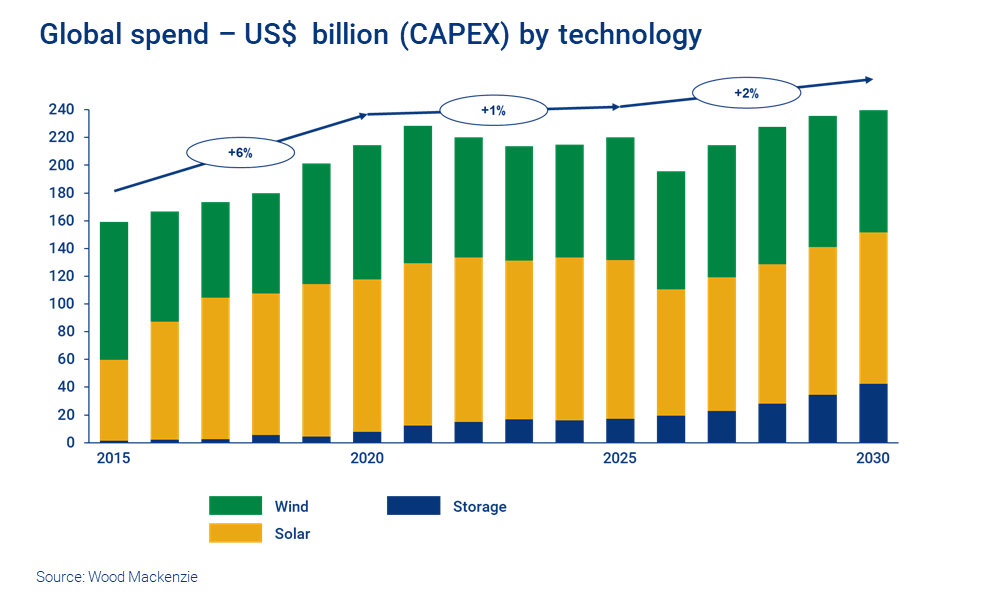 Global spend – US$ billion (CAPEX) by technology

+6%
+1%
+2%

240
220
200
180
160
140
120
100
80
60
40
20
0

2015
2020
2025
2030

Wind
Storage
Solar

Source: Wood Mackenzie